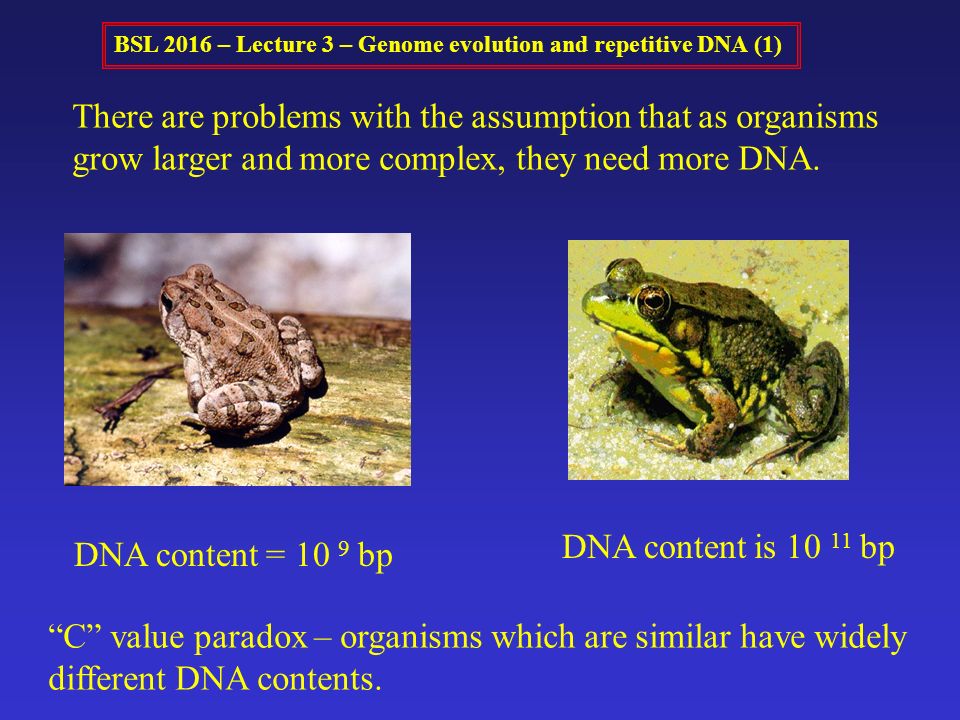 BSL 2016 – Lecture 3 – Genome evolution and repetitive DNA (1)

There are problems with the assumption that as organisms grow larger and more complex, they need more DNA.

DNA content = $10^{9}$ bp

DNA content is $10^{11}$ bp

“C” value paradox – organisms which are similar have widely different DNA contents.